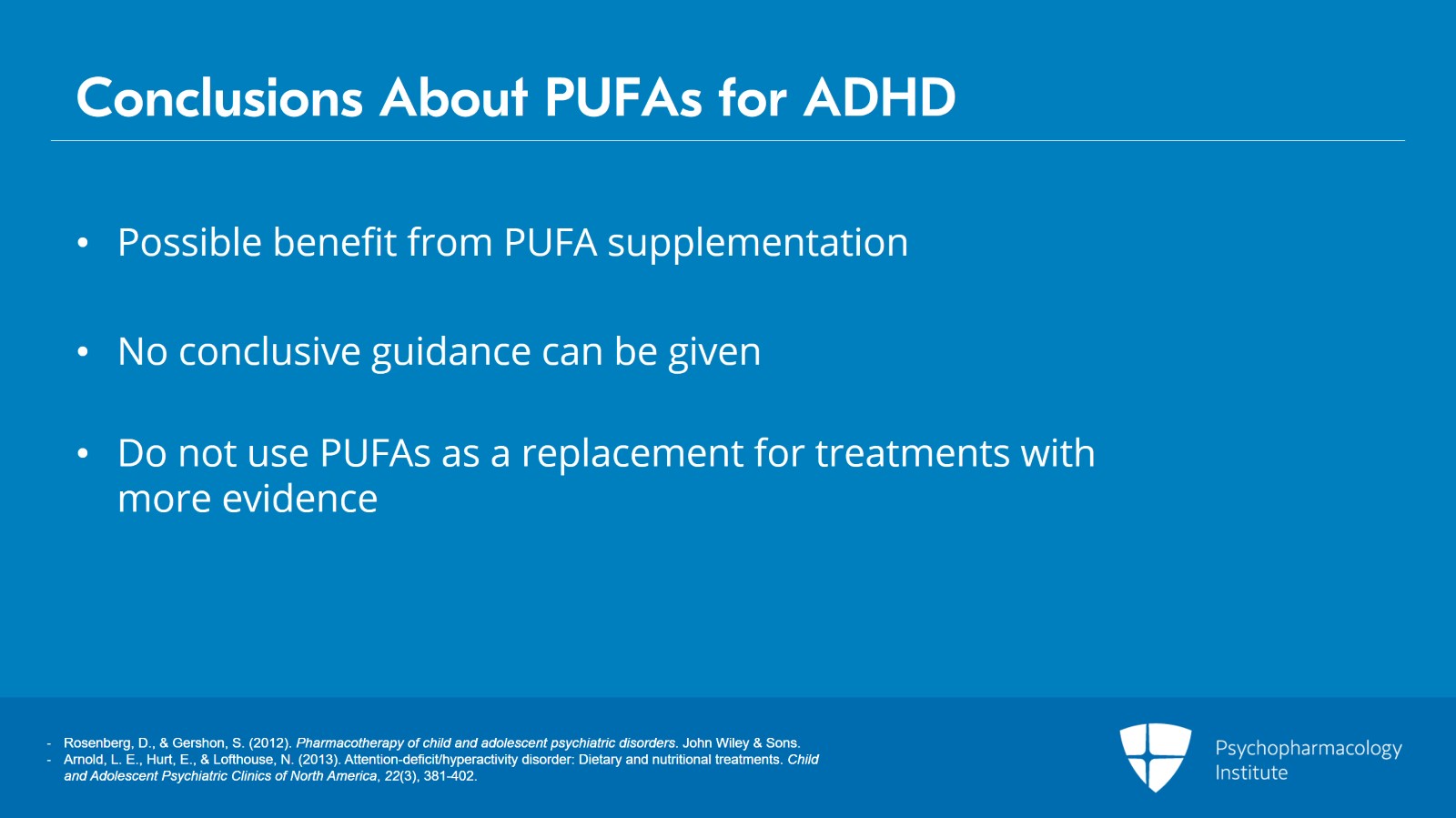 Conclusions About PUFAs for ADHD

• Possible benefit from PUFA supplementation

• No conclusive guidance can be given

• Do not use PUFAs as a replacement for treatments with more evidence

- Rosenberg, D., & Gershon, S. (2012). Pharmacotherapy of child and adolescent psychiatric disorders. John Wiley & Sons.
- Arnold, L. E., Hurt, E., & Lofthouse, N. (2013). Attention-deficit/hyperactivity disorder: Dietary and nutritional treatments. Child and Adolescent Psychiatric Clinics of North America, 22(3), 381-402.

Psychopharmacology Institute